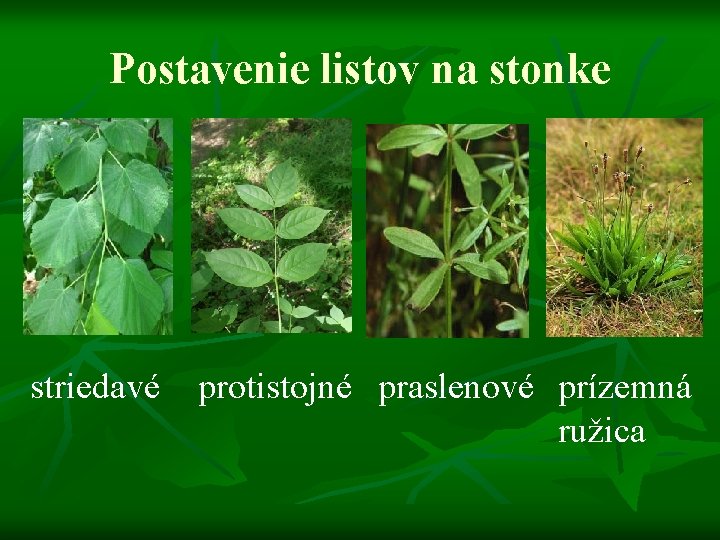 Postavenie listov na stonke

striedavé

protistojné

praslenové

prízemná ružica